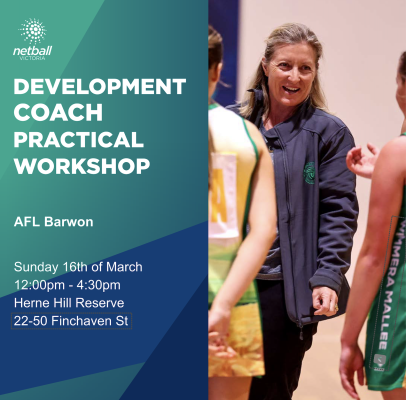 netball
VICTORIA

DEVELOPMENT
COACH
PRACTICAL
WORKSHOP

AFL Barwon

Sunday 16th of March
12:00pm - 4:30pm
Herne Hill Reserve
22-50 Finchaven St

WIMMERA MALLEE